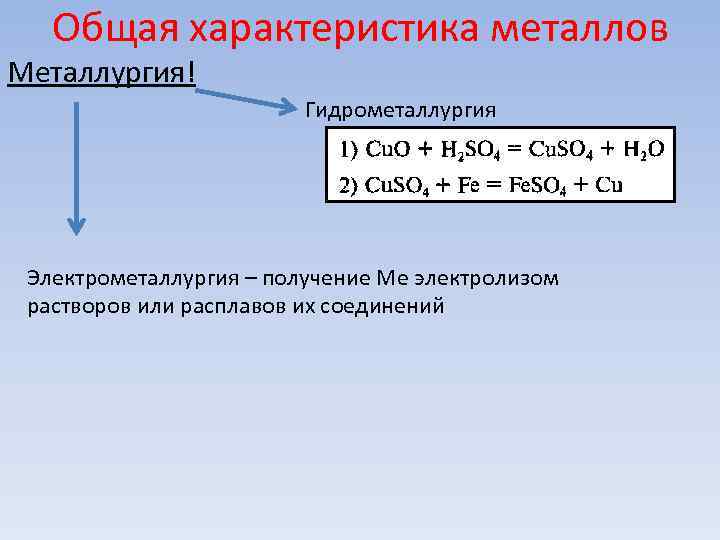 Общая характеристика металлов

Металлургия!

Гидрометаллургия

1) $CuO + H_2SO_4 = CuSO_4 + H_2O$
2) $CuSO_4 + Fe = FeSO_4 + Cu$

Электрометаллургия – получение Ме электролизом растворов или расплавов их соединений